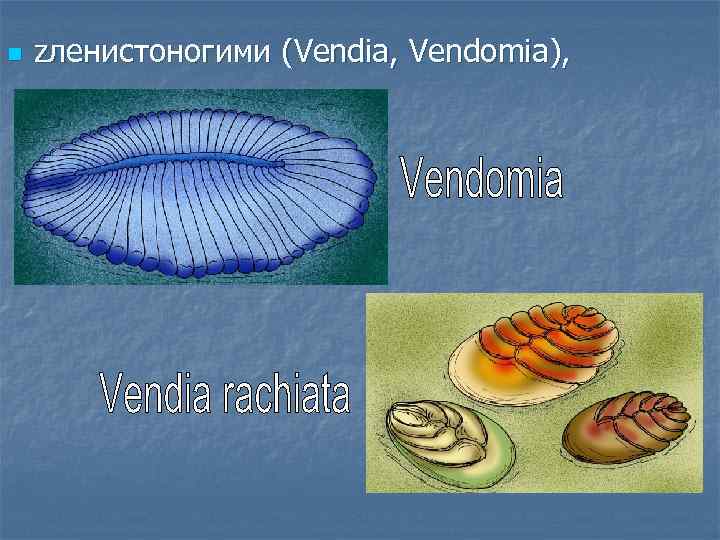 zленистоногими (Vendia, Vendomia),

Vendomia

Vendia rachiata